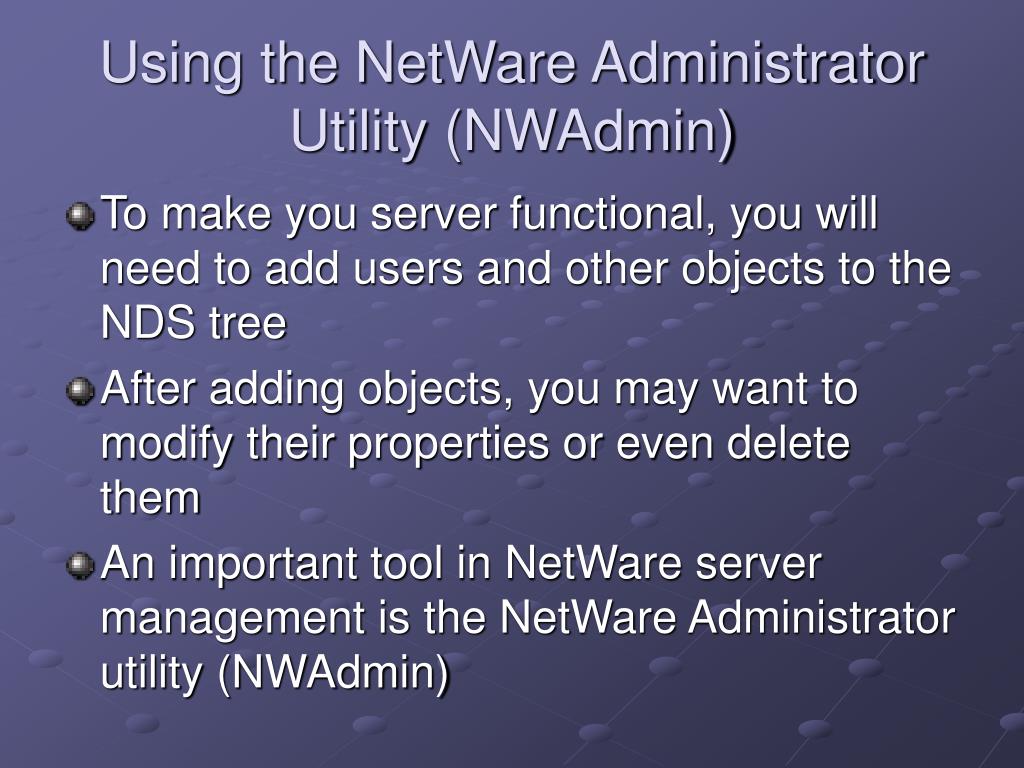 Using the NetWare Administrator Utility (NWAdmin)

To make you server functional, you will need to add users and other objects to the NDS tree

After adding objects, you may want to modify their properties or even delete them

An important tool in NetWare server management is the NetWare Administrator utility (NWAdmin)